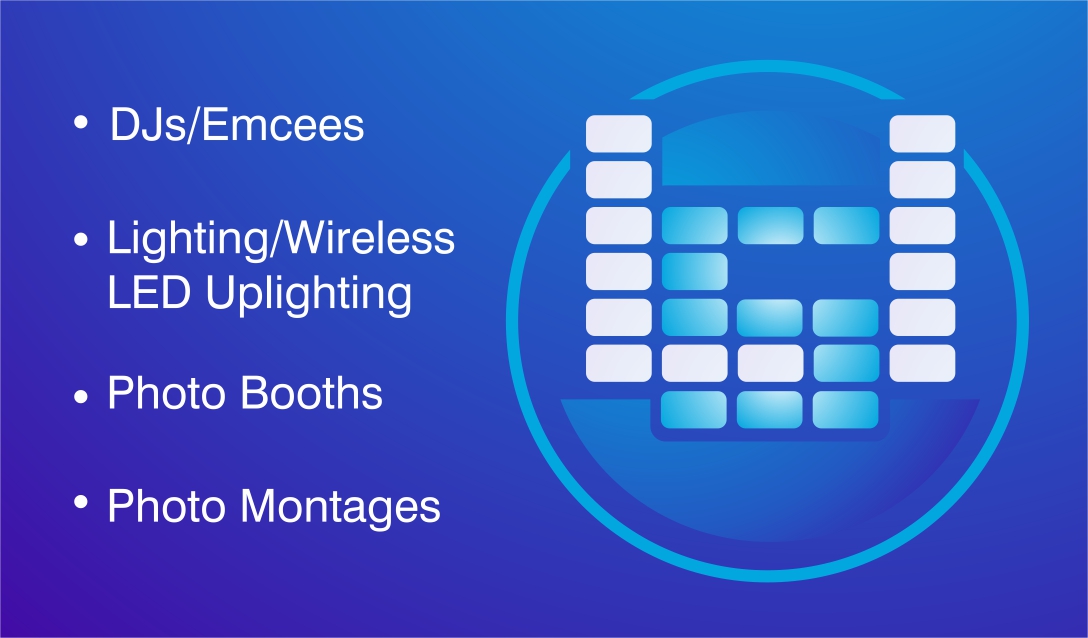 • DJs/Emcees

• Lighting/Wireless LED Uplighting

• Photo Booths

• Photo Montages